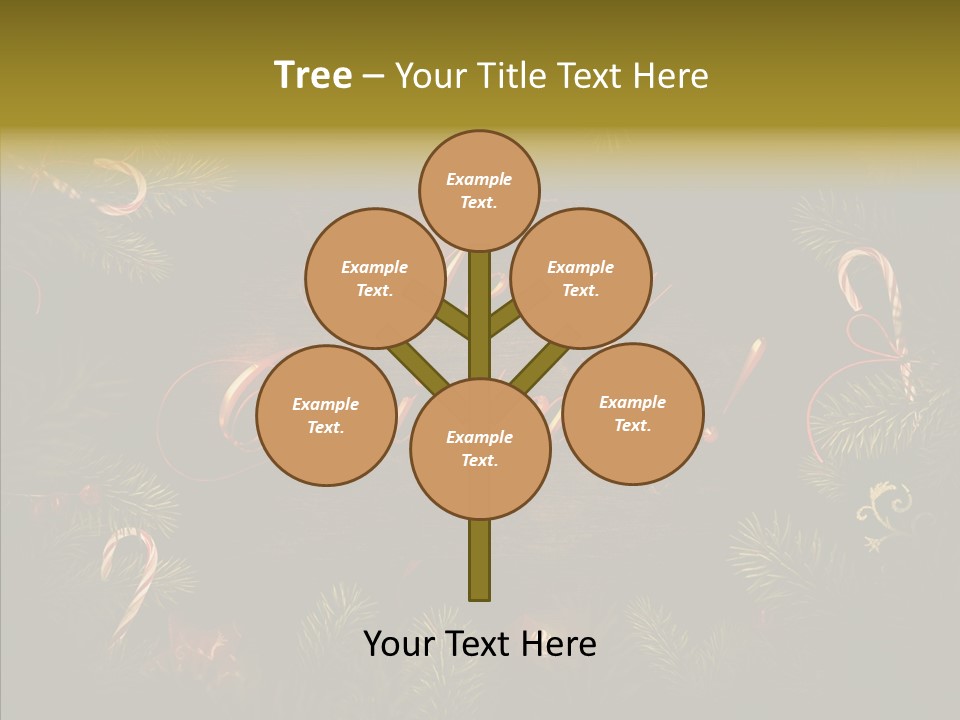 Tree – Your Title Text Here

Example Text.

Example Text.

Example Text.

Example Text.

Example Text.

Example Text.

Your Text Here